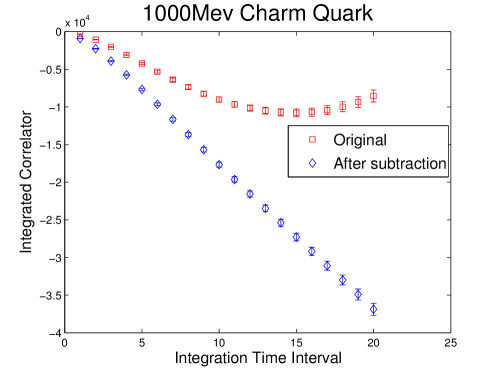 1000Mev Charm Quark

x $10^4$

0
−0.5
−1
−1.5
−2
−2.5
−3
−3.5
−4

Integrated Correlator

Original
After subtraction

0
5
10
15
20
25

Integration Time Interval